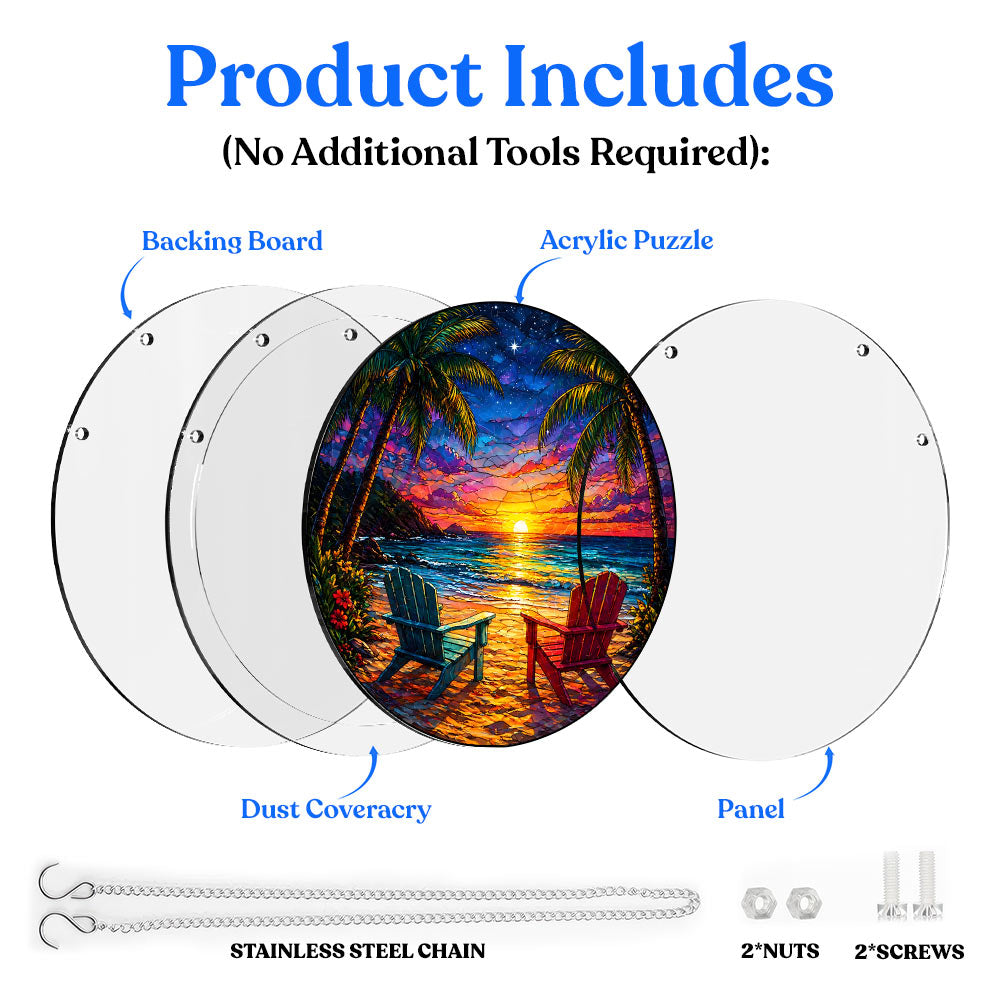 Product Includes
(No Additional Tools Required):

Backing Board

Acrylic Puzzle

Dust Coveracry

Panel

STAINLESS STEEL CHAIN

2*NUTS

2*SCREWS